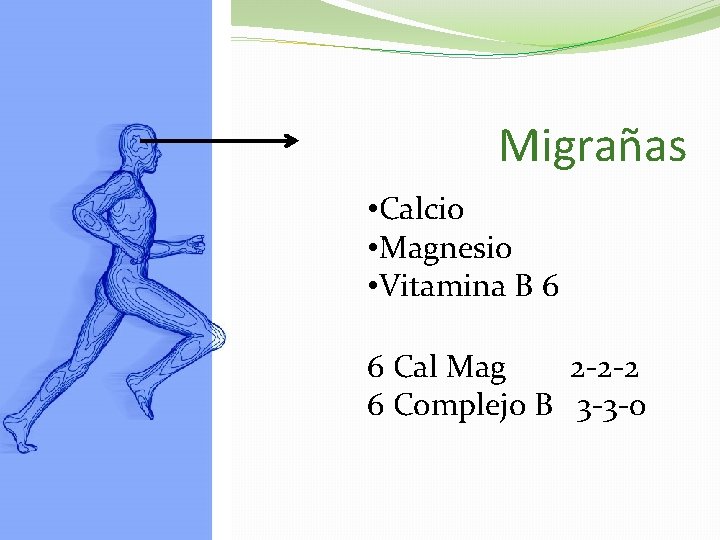 Migrañas

•Calcio
•Magnesio
•Vitamina B 6

6 Cal Mag 2-2-2
6 Complejo B 3-3-0